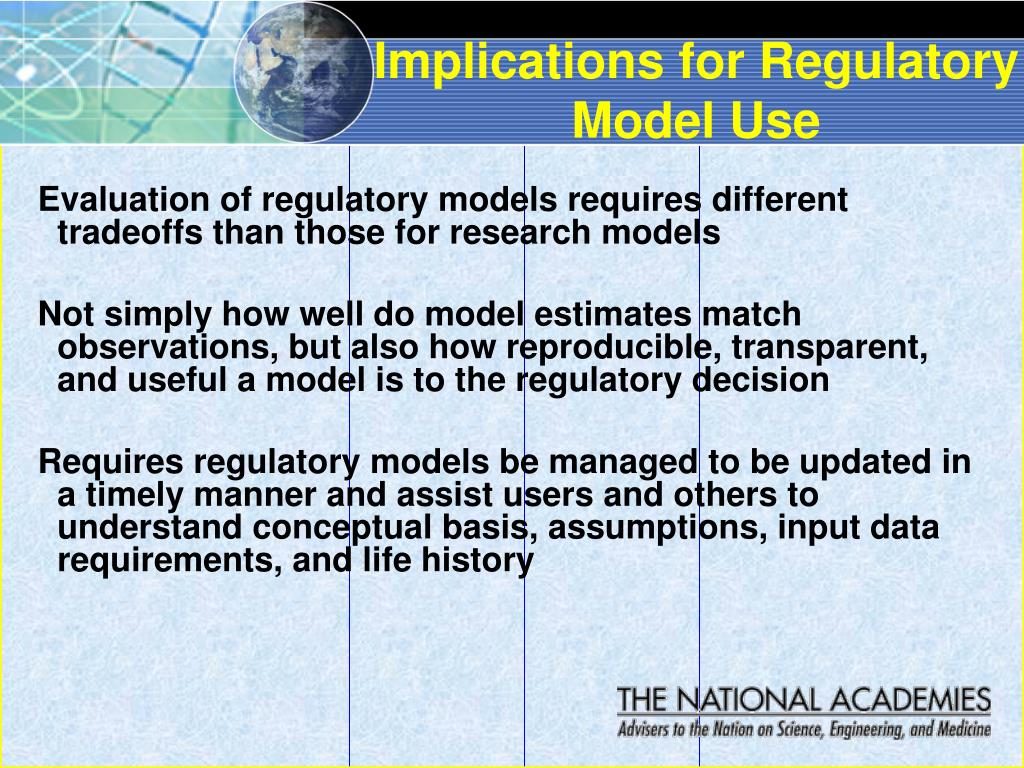 Implications for Regulatory Model Use

Evaluation of regulatory models requires different tradeoffs than those for research models

Not simply how well do model estimates match observations, but also how reproducible, transparent, and useful a model is to the regulatory decision

Requires regulatory models be managed to be updated in a timely manner and assist users and others to understand conceptual basis, assumptions, input data requirements, and life history

THE NATIONAL ACADEMIES
Advisers to the Nation on Science, Engineering, and Medicine